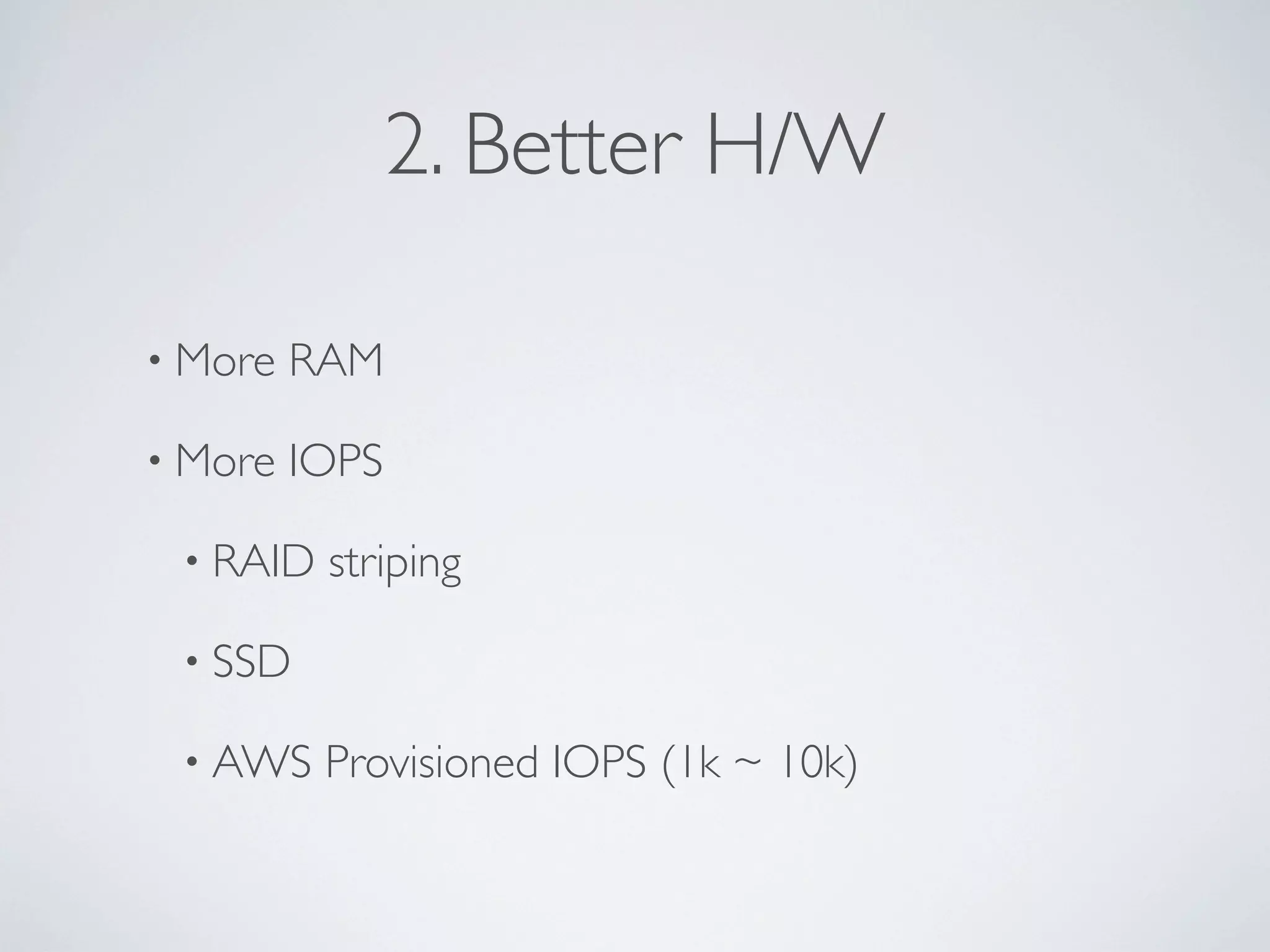 2. Better H/W

• More RAM

• More IOPS

• RAID striping

• SSD

• AWS Provisioned IOPS (1k ~ 10k)